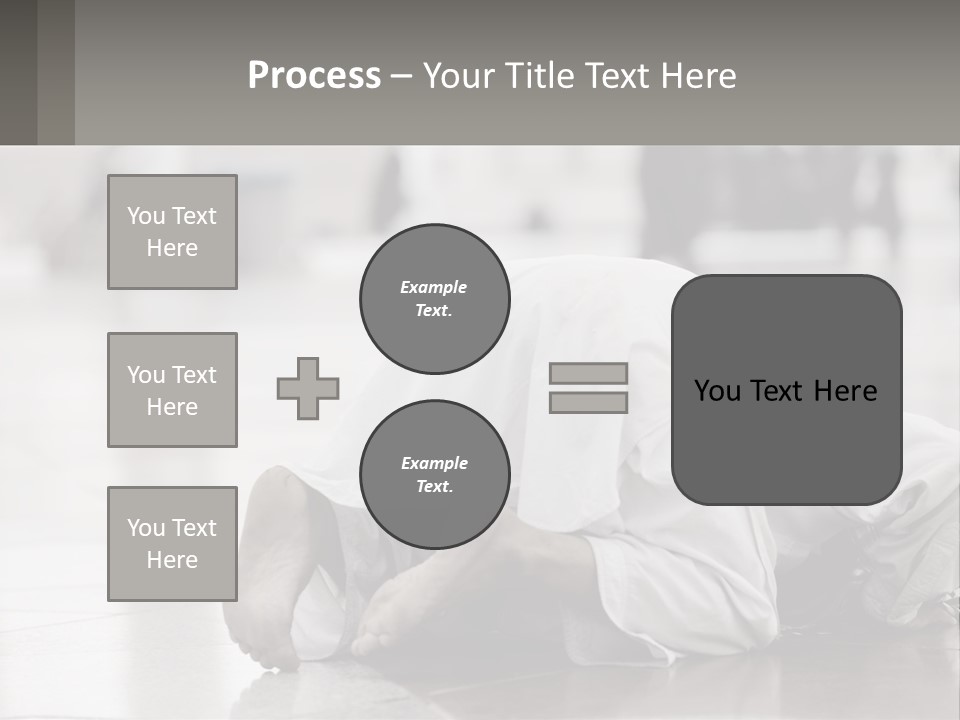 Process – Your Title Text Here

You Text Here

You Text Here

You Text Here

Example Text.

Example Text.

You Text Here